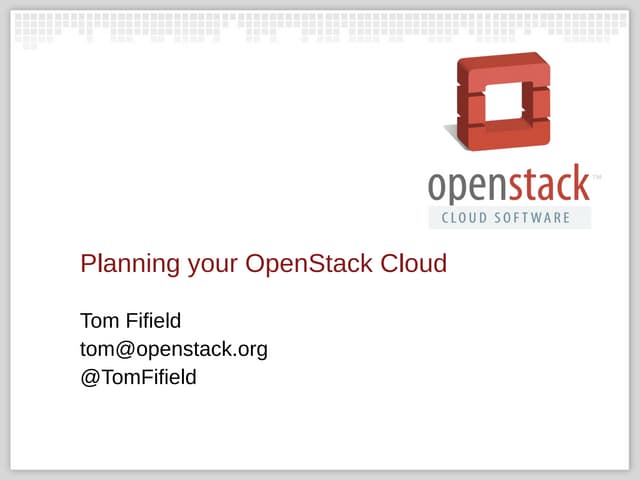 openstack™
CLOUD SOFTWARE

Planning your OpenStack Cloud

Tom Fifield
tom@openstack.org
@TomFifield